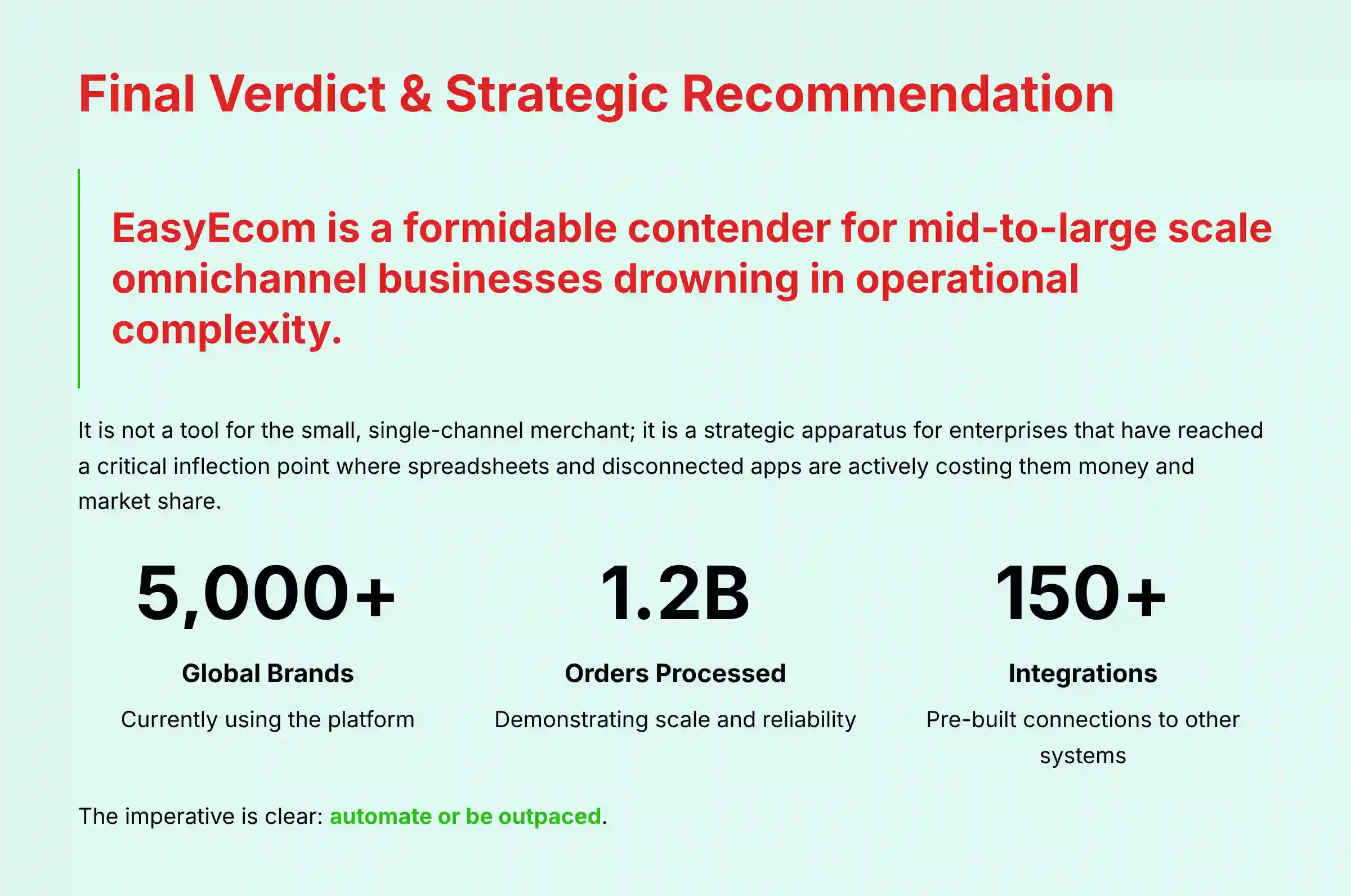 Final Verdict & Strategic Recommendation

EasyEcom is a formidable contender for mid-to-large scale omnichannel businesses drowning in operational complexity.

It is not a tool for the small, single-channel merchant; it is a strategic apparatus for enterprises that have reached a critical inflection point where spreadsheets and disconnected apps are actively costing them money and market share.

5,000+

Global Brands

Currently using the platform

1.2B

Orders Processed

Demonstrating scale and reliability

150+

Integrations

Pre-built connections to other systems

The imperative is clear: automate or be outpaced.